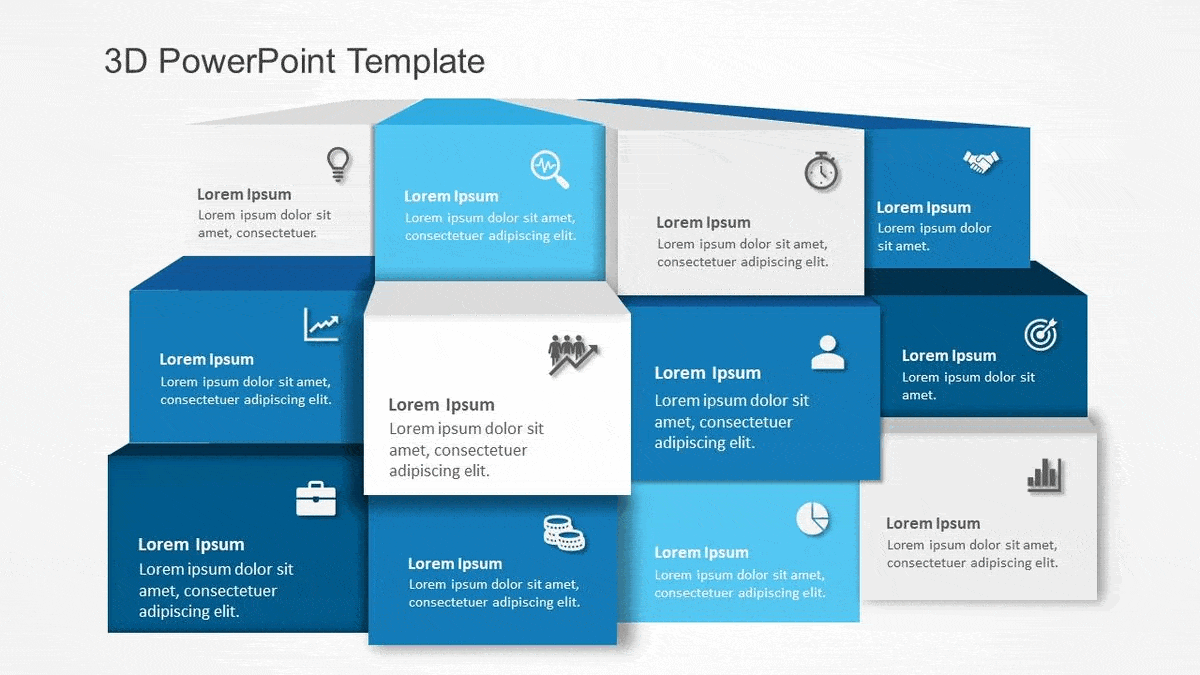 3D PowerPoint Template

Lorem Ipsum
Lorem ipsum dolor sit amet, consectetuer.

Lorem Ipsum
Lorem ipsum dolor sit amet, consectetuer adipiscing elit.

Lorem Ipsum
Lorem ipsum dolor sit amet, consectetuer adipiscing elit.

Lorem Ipsum
Lorem ipsum dolor sit amet.

Lorem Ipsum
Lorem ipsum dolor sit amet, consectetuer adipiscing elit.

Lorem Ipsum
Lorem ipsum dolor sit amet, consectetuer adipiscing elit.

Lorem Ipsum
Lorem ipsum dolor sit amet, consectetuer adipiscing elit.

Lorem Ipsum
Lorem ipsum dolor sit amet.

Lorem Ipsum
Lorem ipsum dolor sit amet, consectetuer adipiscing elit.

Lorem Ipsum
Lorem ipsum dolor sit amet, consectetuer adipiscing elit.

Lorem Ipsum
Lorem ipsum dolor sit amet, consectetuer adipiscing elit.

Lorem Ipsum
Lorem ipsum dolor sit amet, consectetuer adipiscing elit.